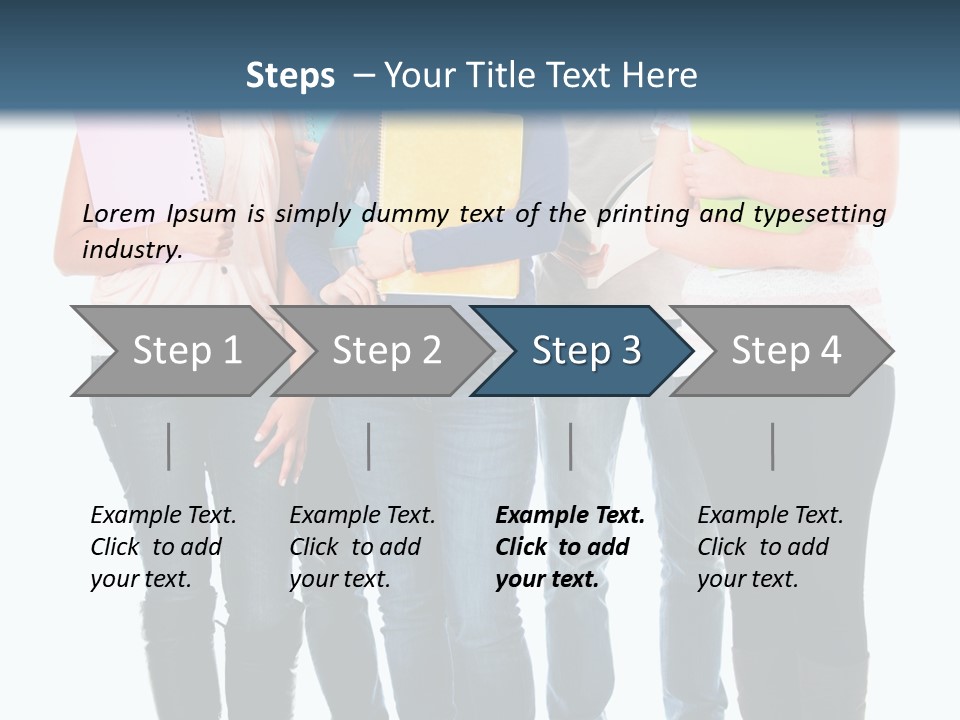 Steps – Your Title Text Here

Lorem Ipsum is simply dummy text of the printing and typesetting industry.

Step 1

Step 2

Step 3

Step 4

Example Text. Click to add your text.

Example Text. Click to add your text.

Example Text. Click to add your text.

Example Text. Click to add your text.